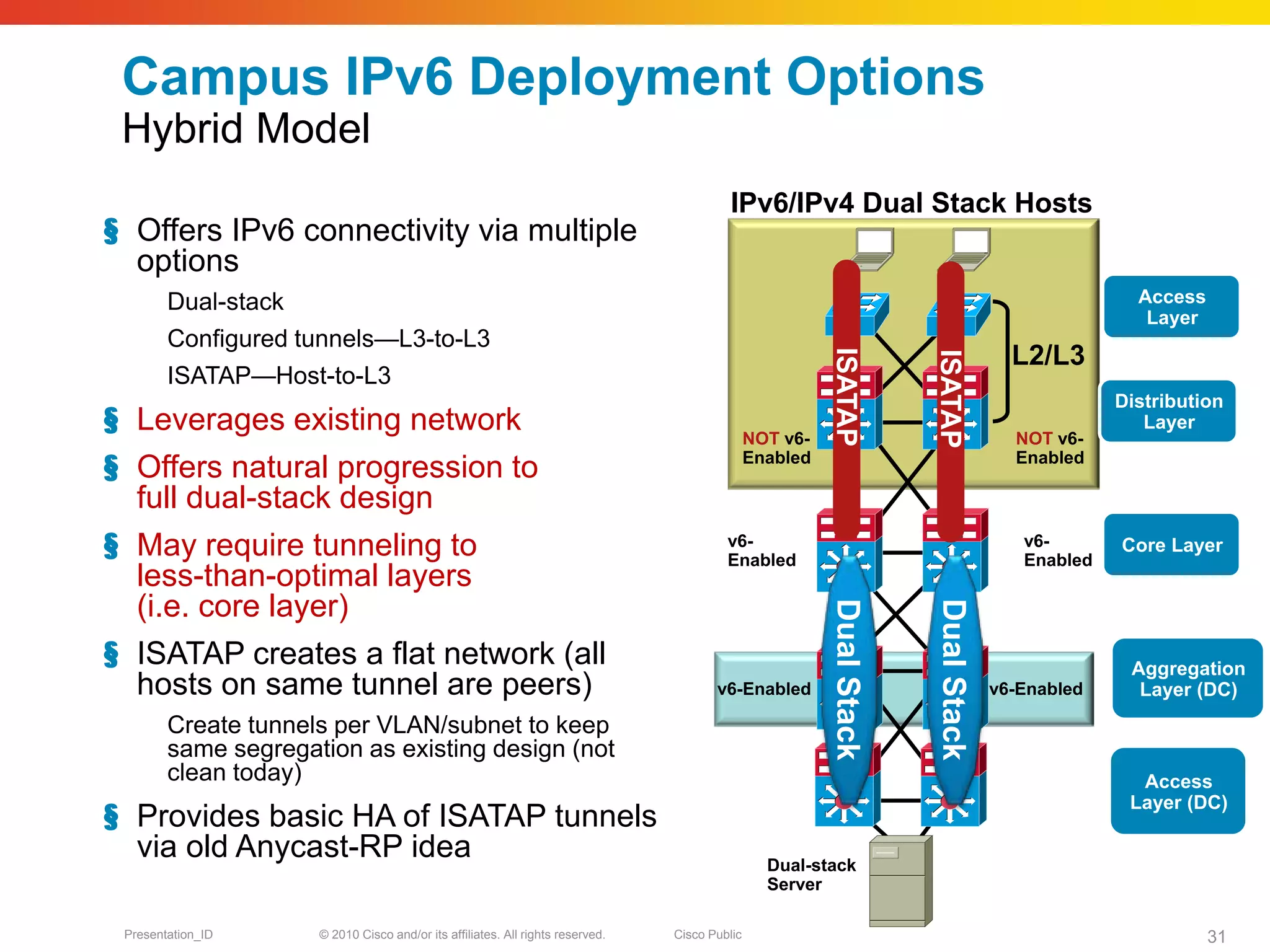 Campus IPv6 Deployment Options
Hybrid Model

§ Offers IPv6 connectivity via multiple options

Dual-stack

Configured tunnels—L3-to-L3

ISATAP—Host-to-L3

§ Leverages existing network

§ Offers natural progression to full dual-stack design

§ May require tunneling to less-than-optimal layers (i.e. core layer)

§ ISATAP creates a flat network (all hosts on same tunnel are peers)

Create tunnels per VLAN/subnet to keep same segregation as existing design (not clean today)

§ Provides basic HA of ISATAP tunnels via old Anycast-RP idea

IPv6/IPv4 Dual Stack Hosts

ISATAP

ISATAP

L2/L3

NOT v6-Enabled

NOT v6-Enabled

v6-Enabled

v6-Enabled

Dual Stack

Dual Stack

v6-Enabled

v6-Enabled

Dual-stack Server

Access Layer

Distribution Layer

Core Layer

Aggregation Layer (DC)

Access Layer (DC)

Presentation_ID © 2010 Cisco and/or its affiliates. All rights reserved. Cisco Public 31